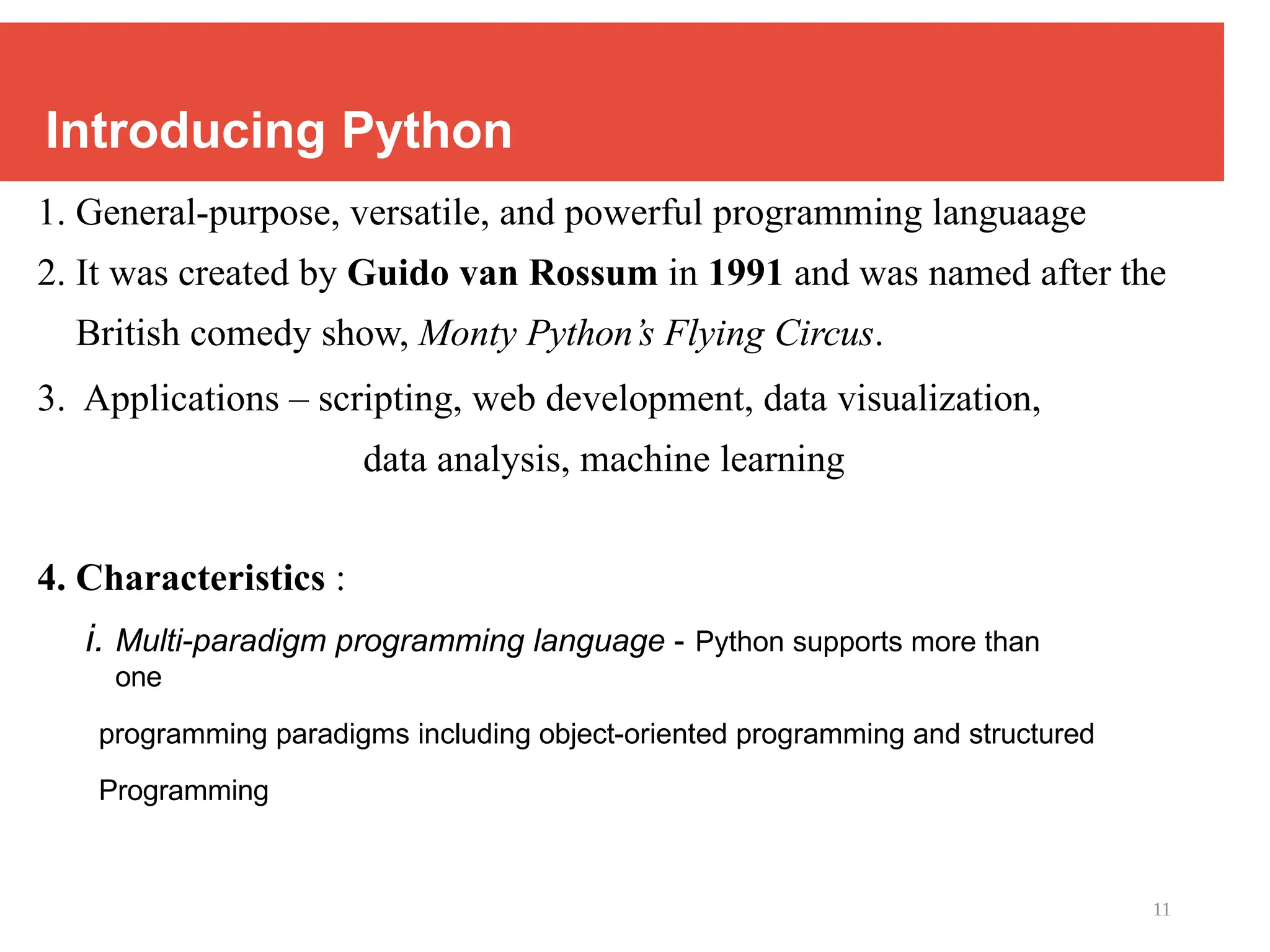 Introducing Python

1. General-purpose, versatile, and powerful programming languaage

2. It was created by Guido van Rossum in 1991 and was named after the British comedy show, Monty Python's Flying Circus.

3. Applications – scripting, web development, data visualization, data analysis, machine learning

4. Characteristics :

i. Multi-paradigm programming language - Python supports more than one

programming paradigms including object-oriented programming and structured

Programming

11